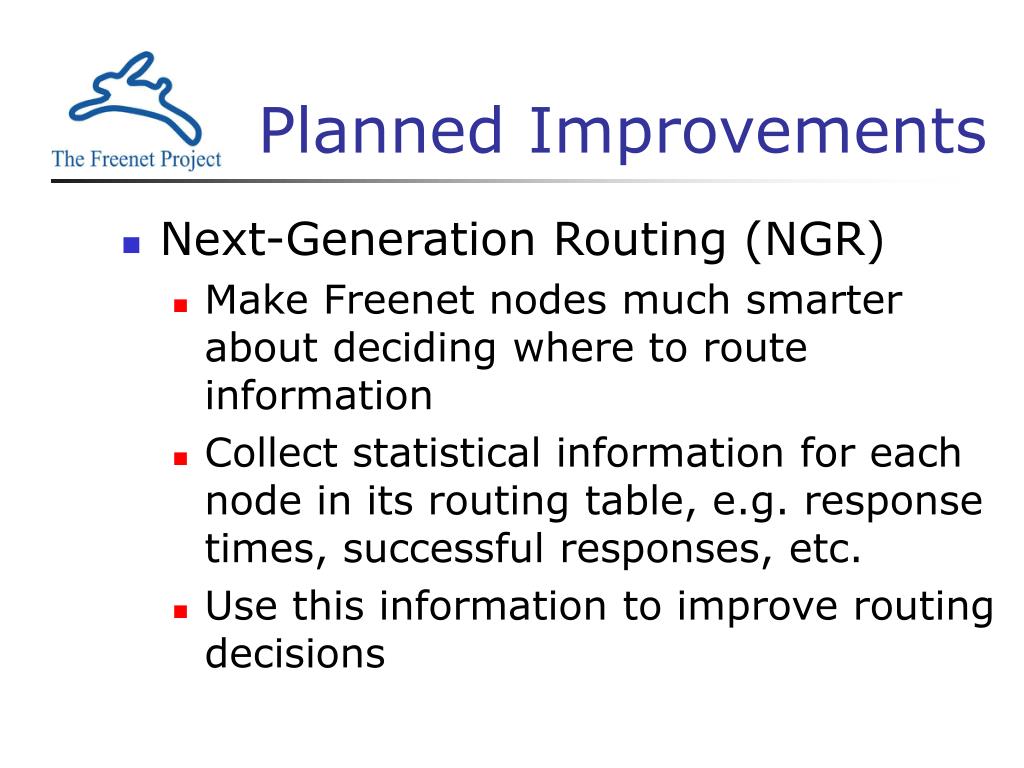 The Freenet Project

Planned Improvements

Next-Generation Routing (NGR)

Make Freenet nodes much smarter about deciding where to route information

Collect statistical information for each node in its routing table, e.g. response times, successful responses, etc.

Use this information to improve routing decisions